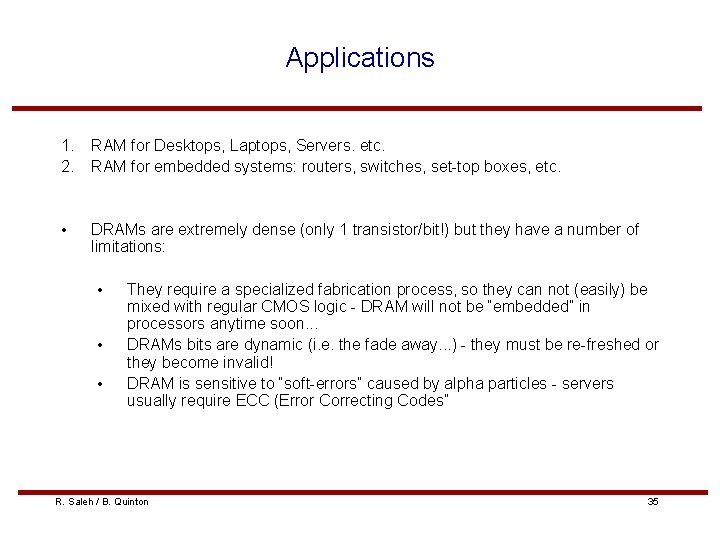 Applications

1. RAM for Desktops, Laptops, Servers. etc.
2. RAM for embedded systems: routers, switches, set-top boxes, etc.

• DRAMs are extremely dense (only 1 transistor/bit!) but they have a number of limitations:

• They require a specialized fabrication process, so they can not (easily) be mixed with regular CMOS logic - DRAM will not be "embedded" in processors anytime soon...
• DRAMs bits are dynamic (i.e. the fade away...) - they must be re-freshed or they become invalid!
• DRAM is sensitive to "soft-errors" caused by alpha particles - servers usually require ECC (Error Correcting Codes"

R. Saleh / B. Quinton

35